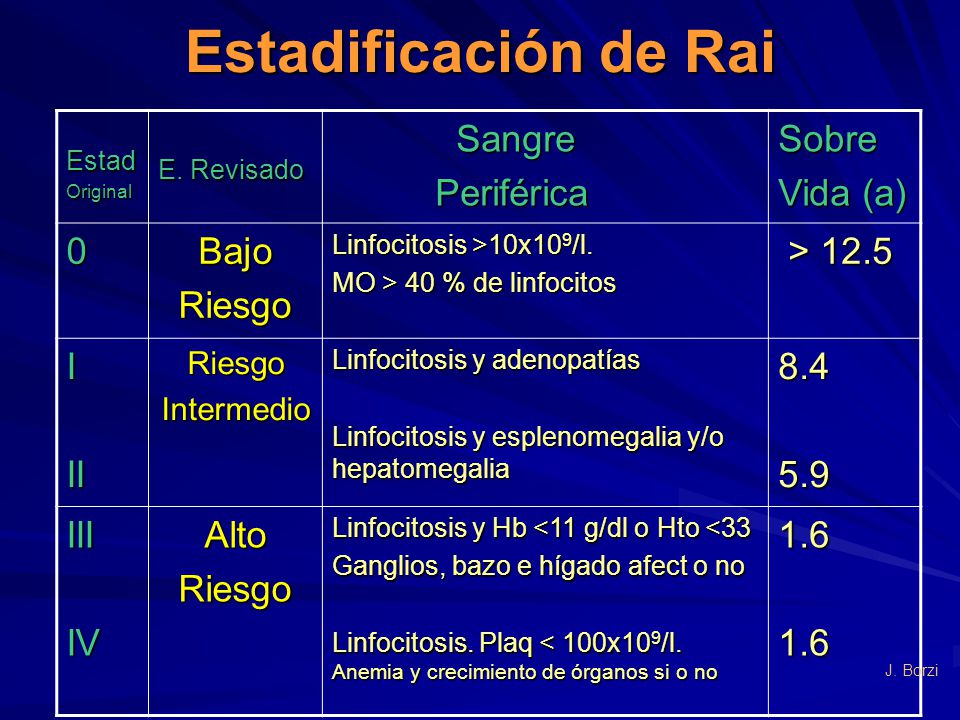 Estadificación de Rai

| Estad Original | E. Revisado | Sangre Periférica | Sobre Vida (a) |
|---|---|---|---|
| 0 | Bajo Riesgo | Linfocitosis >$10x10^9$/l. MO > 40 % de linfocitos | > 12.5 |
| I  II | Riesgo Intermedio | Linfocitosis y adenopatías  Linfocitosis y esplenomegalia y/o hepatomegalia | 8.4  5.9 |
| III  IV | Alto Riesgo | Linfocitosis y Hb <11 g/dl o Hto <33 Ganglios, bazo e hígado afect o no  Linfocitosis. Plaq < $100x10^9$/l. Anemia y crecimiento de órganos si o no | 1.6  1.6 |

J. Borzi